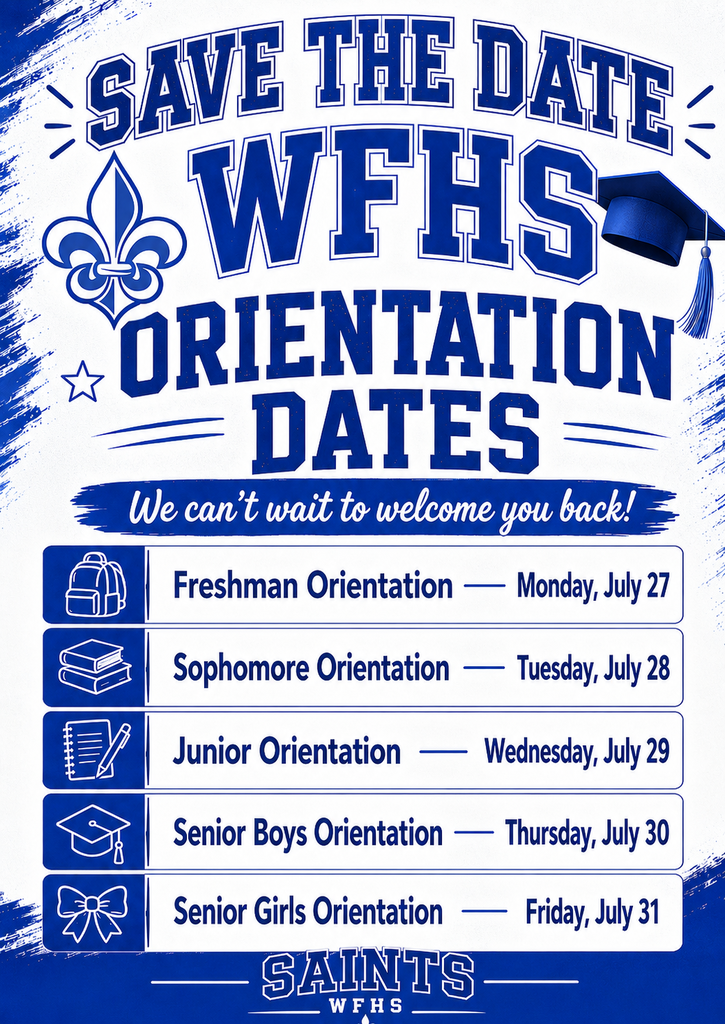 SAVE THE DATE
WFHS
ORIENTATION
DATES

We can't wait to welcome you back!

Freshman Orientation — Monday, July 27
Sophomore Orientation — Tuesday, July 28
Junior Orientation — Wednesday, July 29
Senior Boys Orientation — Thursday, July 30
Senior Girls Orientation — Friday, July 31

SAINTS
WFHS